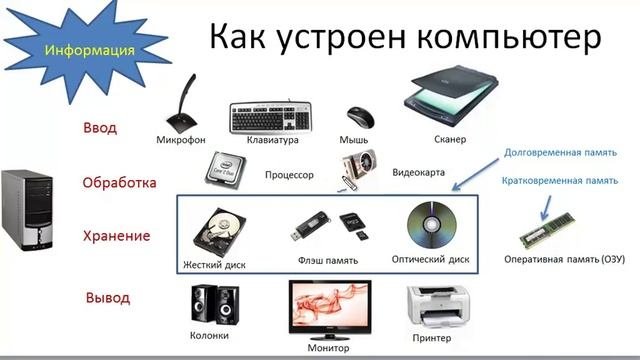 Информация

Как устроен компьютер

Ввод

Микрофон

Клавиатура

Мышь

Сканер

Обработка

Процессор

Видеокарта

Долговременная память

Кратковременная память

Хранение

Жесткий диск

Флэш память

Оптический диск

Оперативная память (ОЗУ)

Вывод

Колонки

Монитор

Принтер